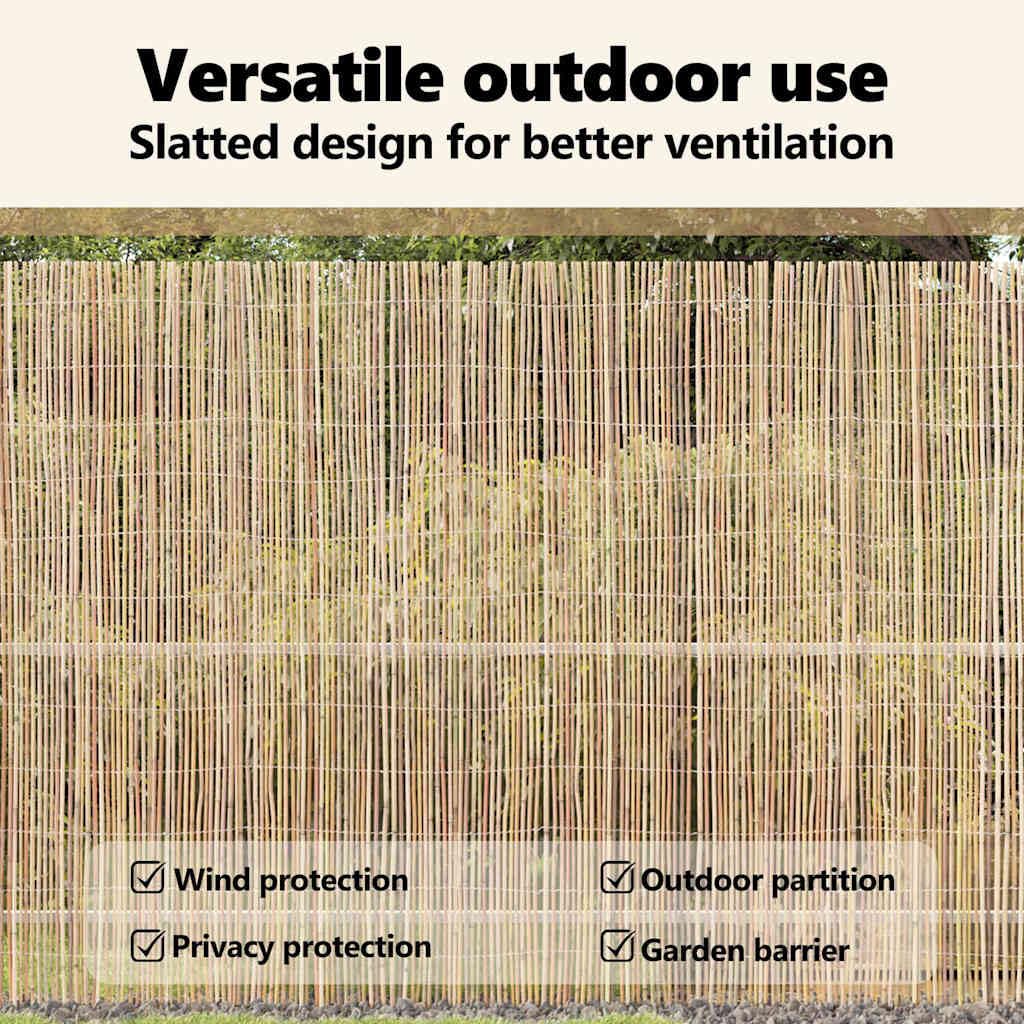 Versatile outdoor use
Slatted design for better ventilation

☑ Wind protection
☑ Privacy protection

☑ Outdoor partition
☑ Garden barrier